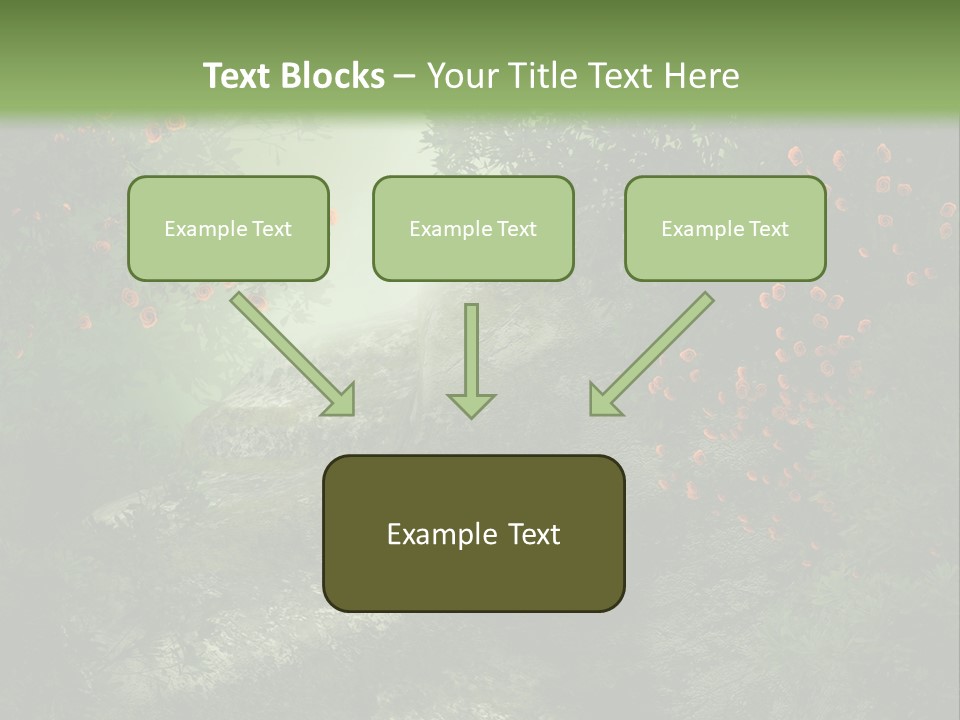 Text Blocks – Your Title Text Here

Example Text

Example Text

Example Text

Example Text